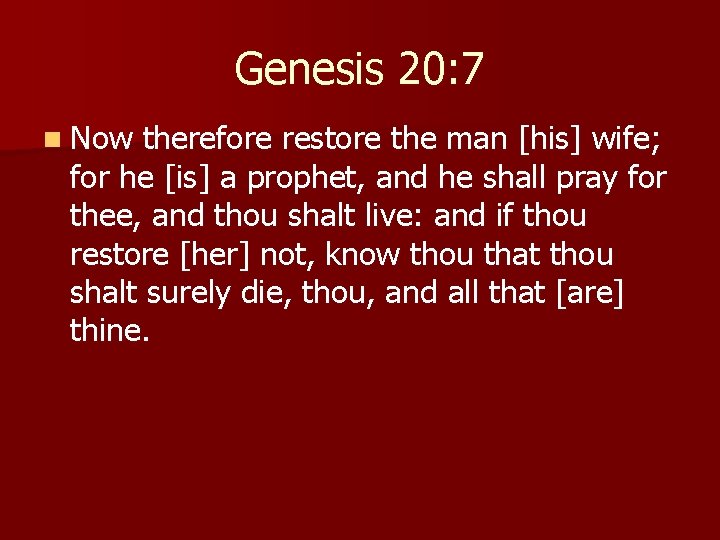 Genesis 20:7

Now therefore restore the man [his] wife; for he [is] a prophet, and he shall pray for thee, and thou shalt live: and if thou restore [her] not, know thou that thou shalt surely die, thou, and all that [are] thine.